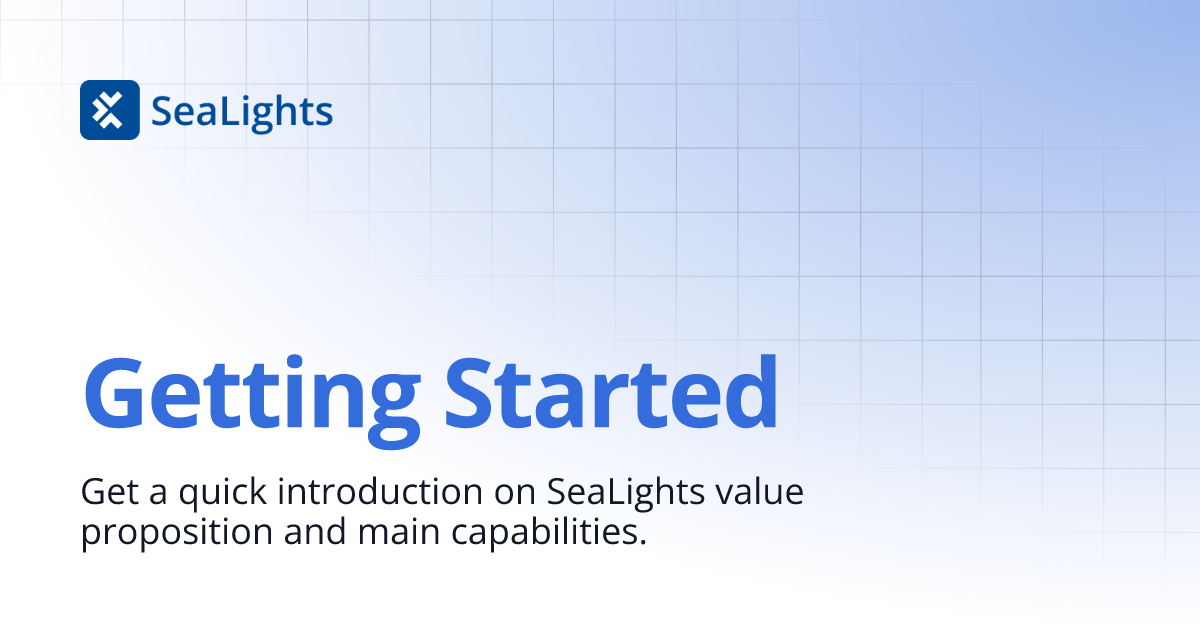 SeaLights

Getting Started

Get a quick introduction on SeaLights value proposition and main capabilities.